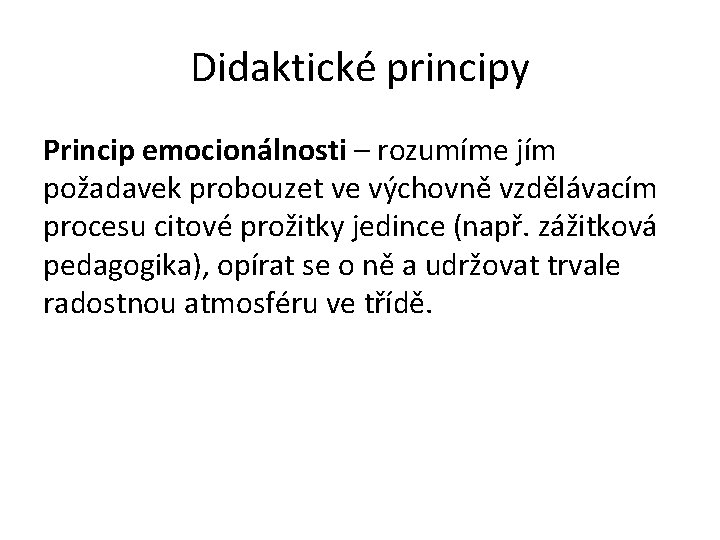 Didaktické principy

Princip emocionálnosti – rozumíme jím požadavek probouzet ve výchovně vzdělávacím procesu citové prožitky jedince (např. zážitková pedagogika), opírat se o ně a udržovat trvale radostnou atmosféru ve třídě.